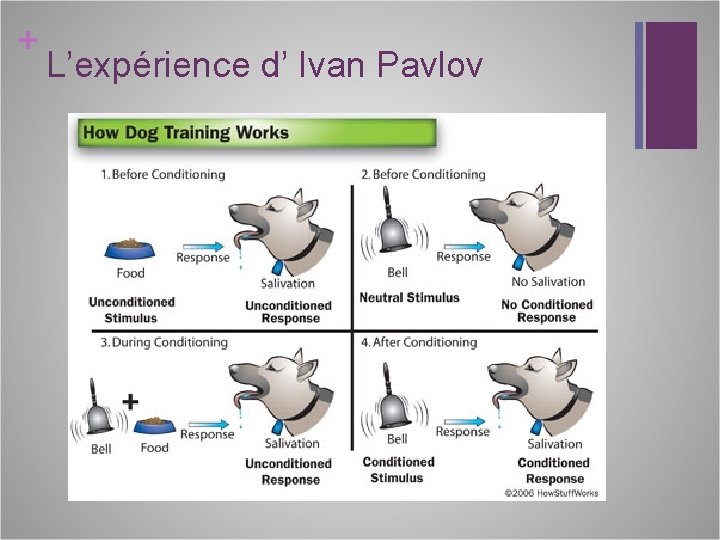 + L’expérience d’ Ivan Pavlov

How Dog Training Works

1. Before Conditioning

Food

Response

Salivation

Unconditioned Stimulus

Unconditioned Response

2. Before Conditioning

Bell

Response

No Salivation

Neutral Stimulus

No Conditioned Response

3. During Conditioning

+

Bell

Food

Response

Salivation

Unconditioned Response

4. After Conditioning

Bell

Response

Salivation

Conditioned Stimulus

Conditioned Response

©2006 HowStuffWorks